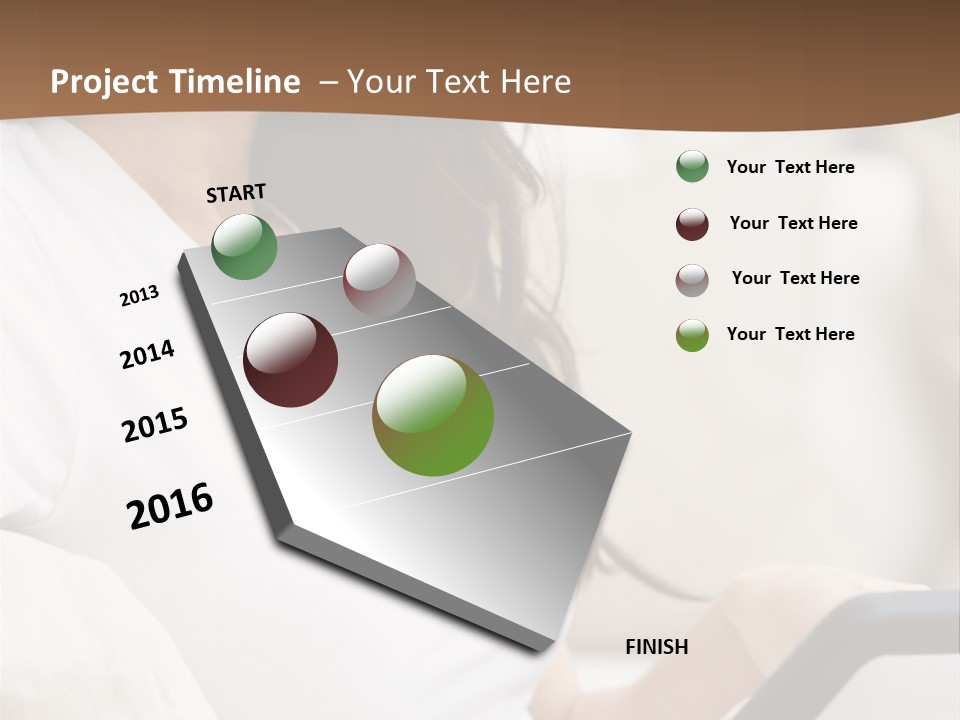 Project Timeline – Your Text Here

START

2013

2014

2015

2016

FINISH

Your Text Here

Your Text Here

Your Text Here

Your Text Here